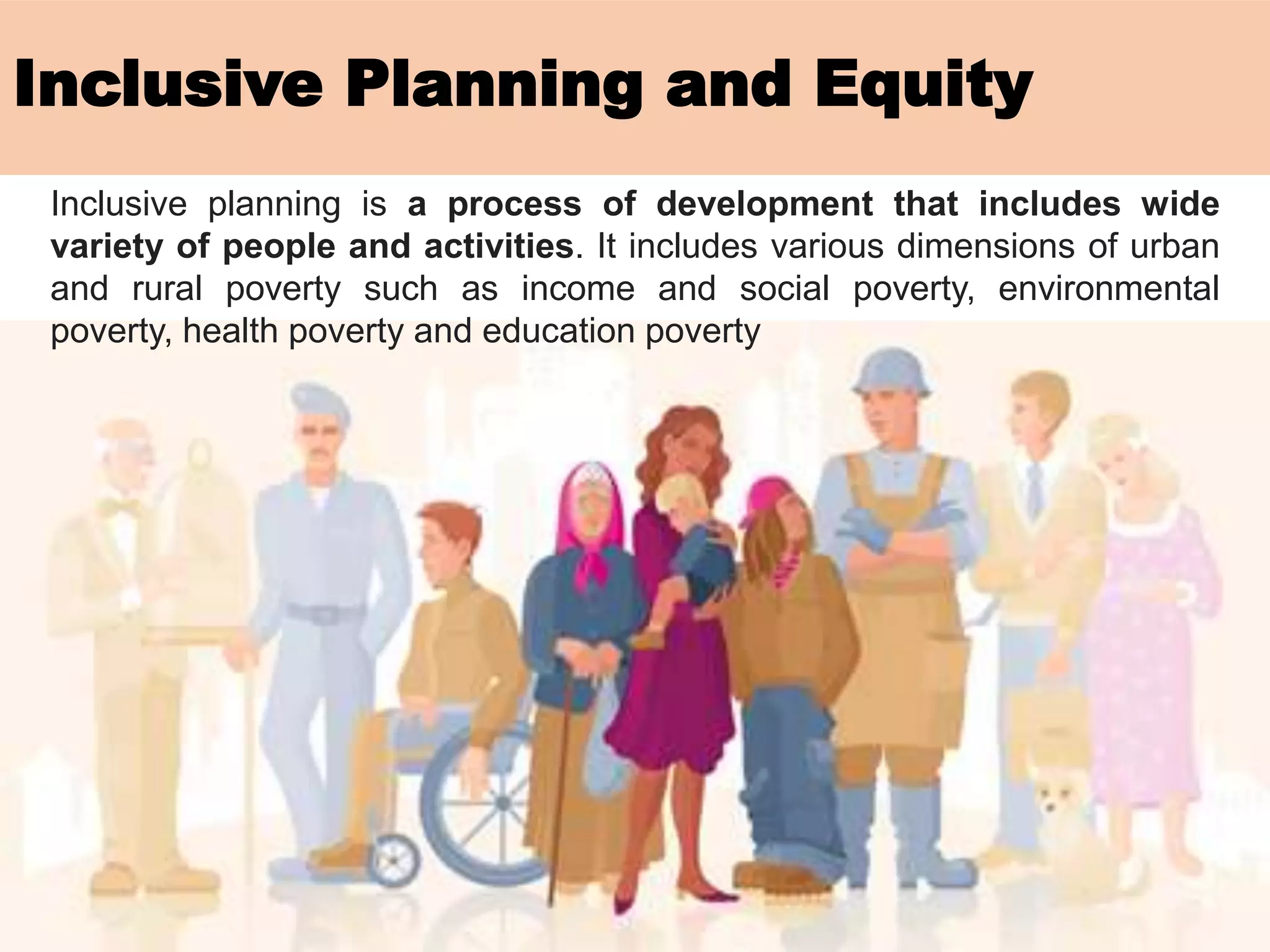 Inclusive Planning and Equity

Inclusive planning is a process of development that includes wide variety of people and activities. It includes various dimensions of urban and rural poverty such as income and social poverty, environmental poverty, health poverty and education poverty